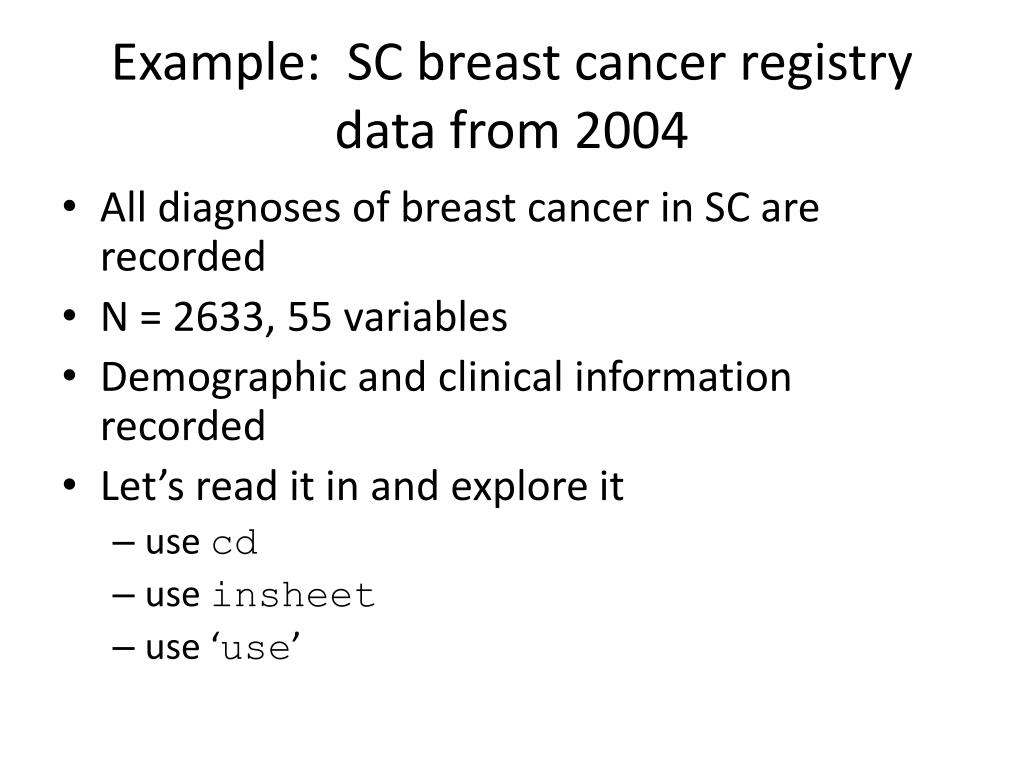 Example:  SC breast cancer registry data from 2004

• All diagnoses of breast cancer in SC are recorded
• N = 2633, 55 variables
• Demographic and clinical information recorded
• Let’s read it in and explore it
  – use cd
  – use insheet
  – use ‘use’